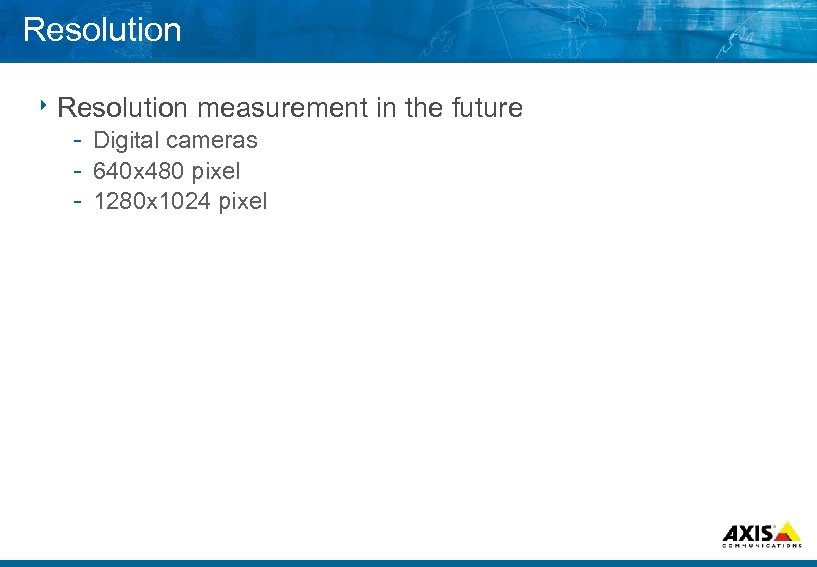 Resolution

‣ Resolution measurement in the future
- Digital cameras
- 640x480 pixel
- 1280x1024 pixel

AXIS
COMMUNICATIONS